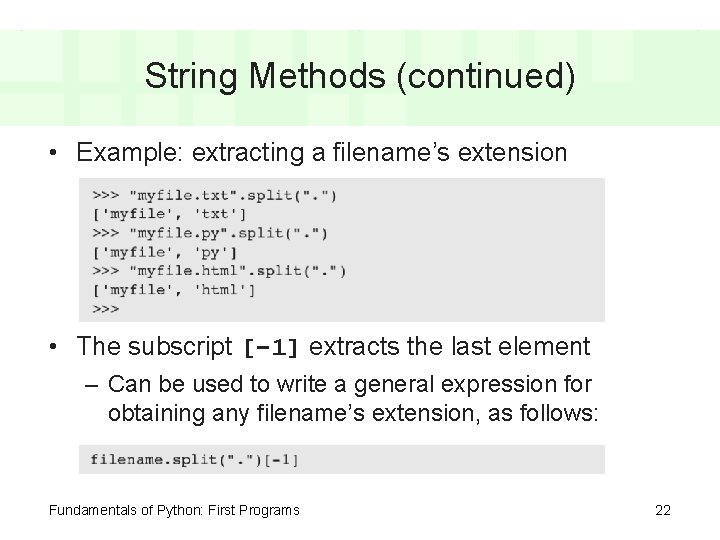 String Methods (continued)

• Example: extracting a filename's extension

>>> "myfile.txt".split(".")
['myfile', 'txt']
>>> "myfile.py".split(".")
['myfile', 'py']
>>> "myfile.html".split(".")
['myfile', 'html']
>>>

• The subscript [-1] extracts the last element

– Can be used to write a general expression for obtaining any filename's extension, as follows:

filename.split(".")[-1]

Fundamentals of Python: First Programs

22